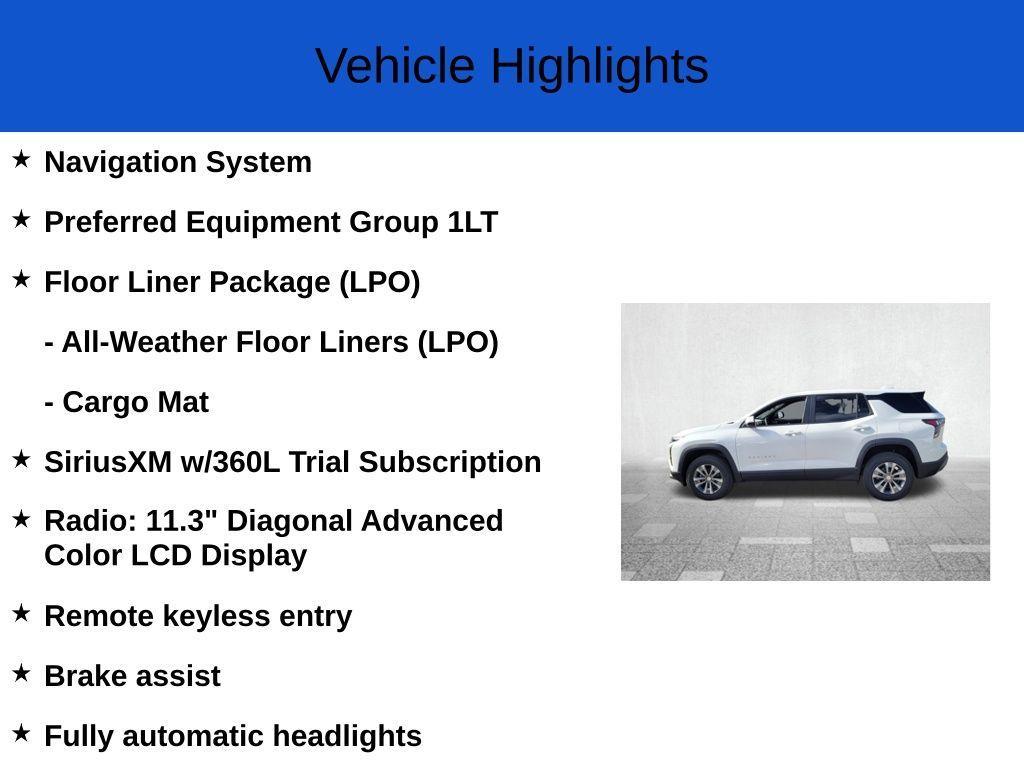 Vehicle Highlights

★ Navigation System

★ Preferred Equipment Group 1LT

★ Floor Liner Package (LPO)

- All-Weather Floor Liners (LPO)

- Cargo Mat

★ SiriusXM w/360L Trial Subscription

★ Radio: 11.3" Diagonal Advanced Color LCD Display

★ Remote keyless entry

★ Brake assist

★ Fully automatic headlights